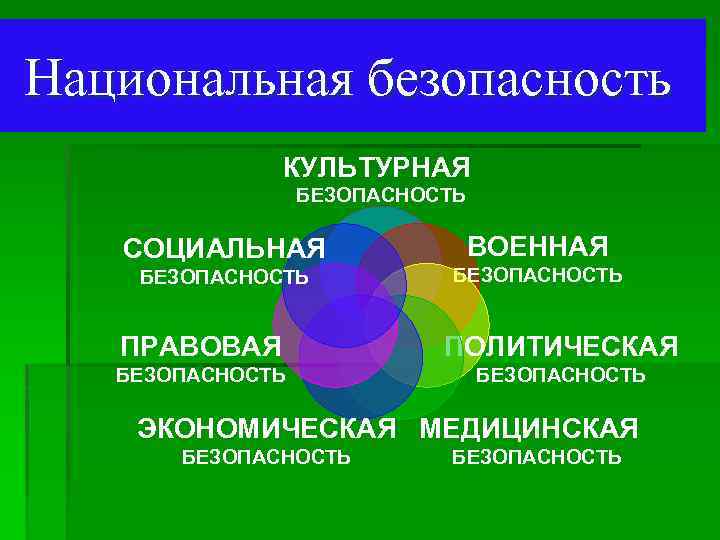 Национальная безопасность

КУЛЬТУРНАЯ
БЕЗОПАСНОСТЬ

СОЦИАЛЬНАЯ
БЕЗОПАСНОСТЬ

ВОЕННАЯ
БЕЗОПАСНОСТЬ

ПРАВОВАЯ
БЕЗОПАСНОСТЬ

ПОЛИТИЧЕСКАЯ
БЕЗОПАСНОСТЬ

ЭКОНОМИЧЕСКАЯ
БЕЗОПАСНОСТЬ

МЕДИЦИНСКАЯ
БЕЗОПАСНОСТЬ